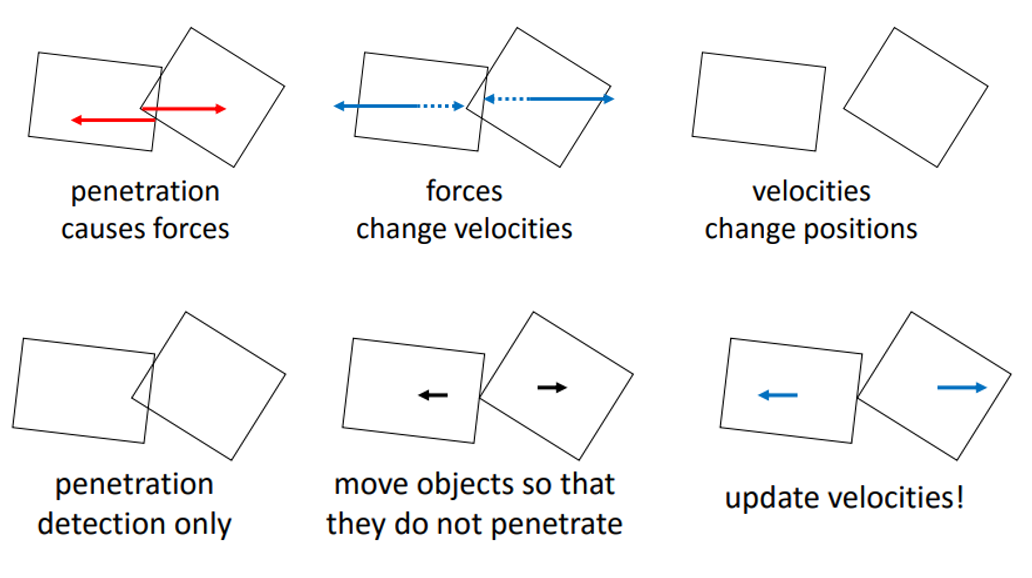 penetration causes forces

forces change velocities

velocities change positions

penetration detection only

move objects so that they do not penetrate

update velocities!